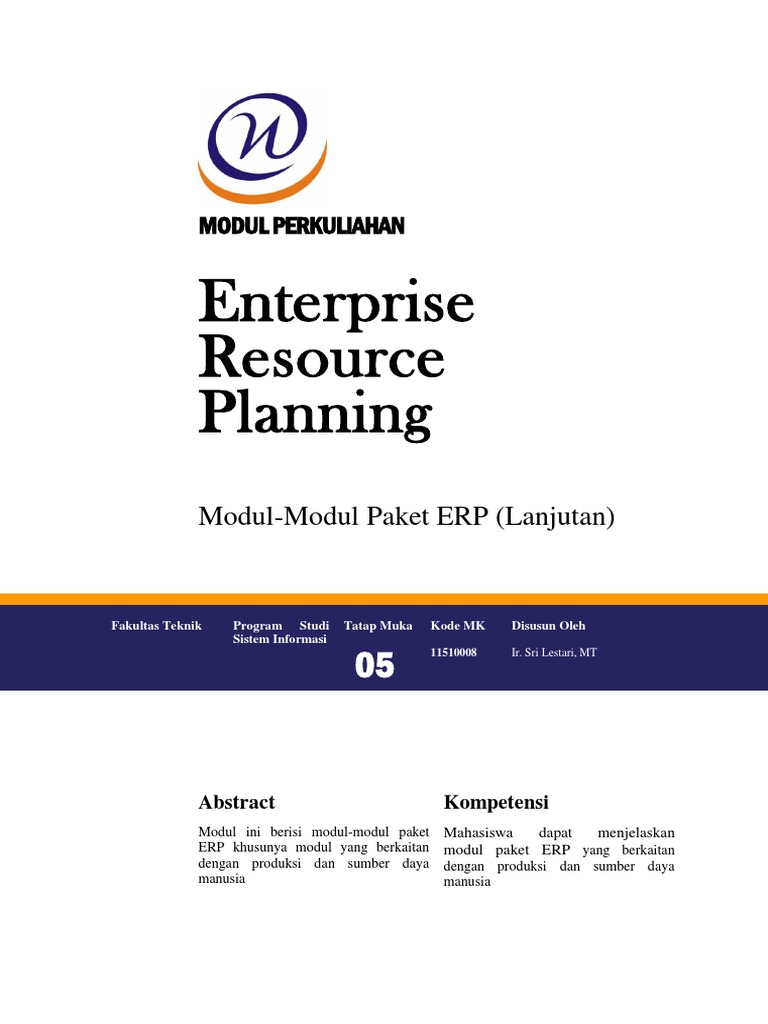 MODUL PERKULIAHAN

Enterprise Resource Planning

Modul-Modul Paket ERP (Lanjutan)

| Fakultas Teknik | Program Studi Sistem Informasi | Tatap Muka | Kode MK | Disusun Oleh |
|---|---|---|---|---|
| | | 05 | 11510008 | Ir. Sri Lestari, MT |

Abstract

Modul ini berisi modul-modul paket ERP khusunya modul yang berkaitan dengan produksi dan sumber daya manusia

Kompetensi

Mahasiswa dapat menjelaskan modul paket ERP yang berkaitan dengan produksi dan sumber daya manusia